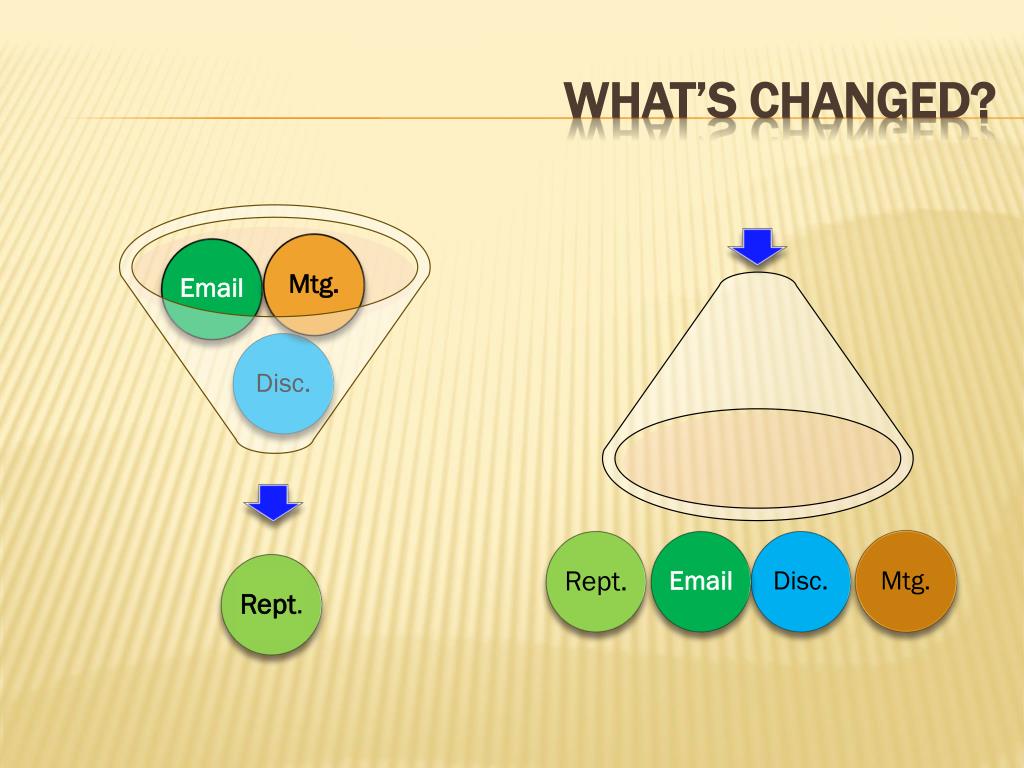 WHAT'S CHANGED?

Email

Mtg.

Disc.

Rept.

Rept.

Email

Disc.

Mtg.